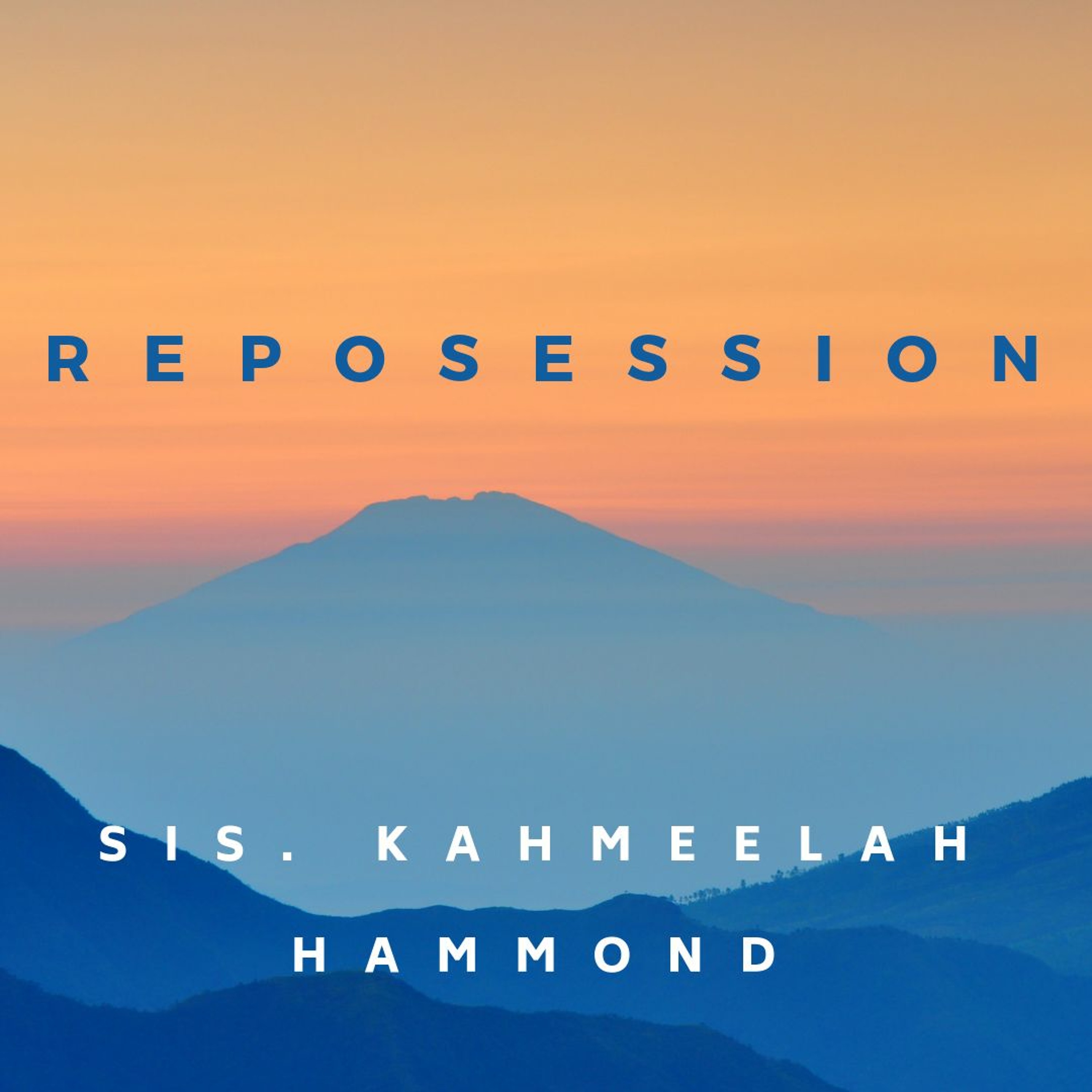 REPOSESSION

SIS. KAHMEELAH
HAMMOND